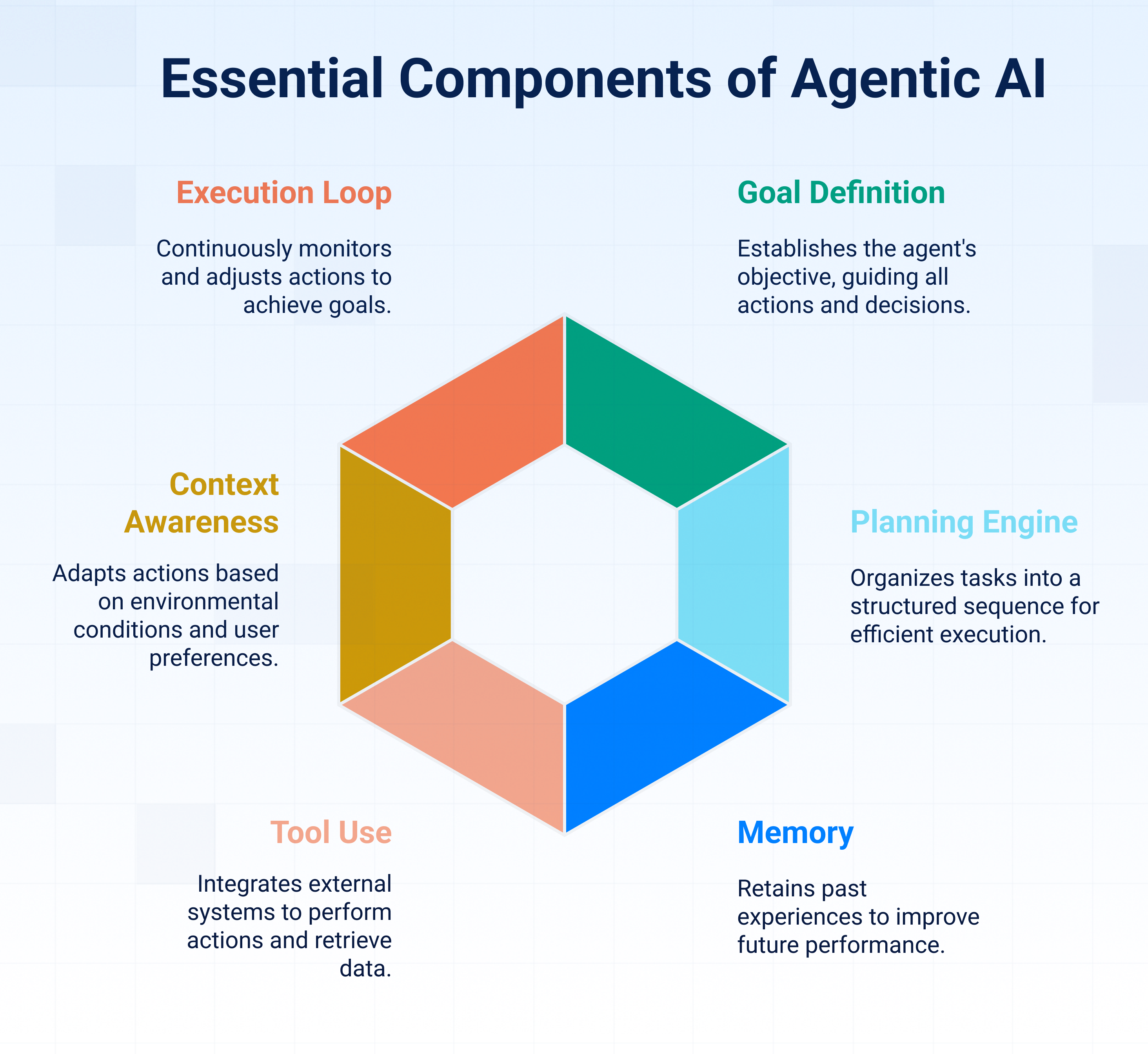 Essential Components of Agentic AI

Execution Loop

Continuously monitors and adjusts actions to achieve goals.

Goal Definition

Establishes the agent's objective, guiding all actions and decisions.

Context Awareness

Adapts actions based on environmental conditions and user preferences.

Planning Engine

Organizes tasks into a structured sequence for efficient execution.

Tool Use

Integrates external systems to perform actions and retrieve data.

Memory

Retains past experiences to improve future performance.